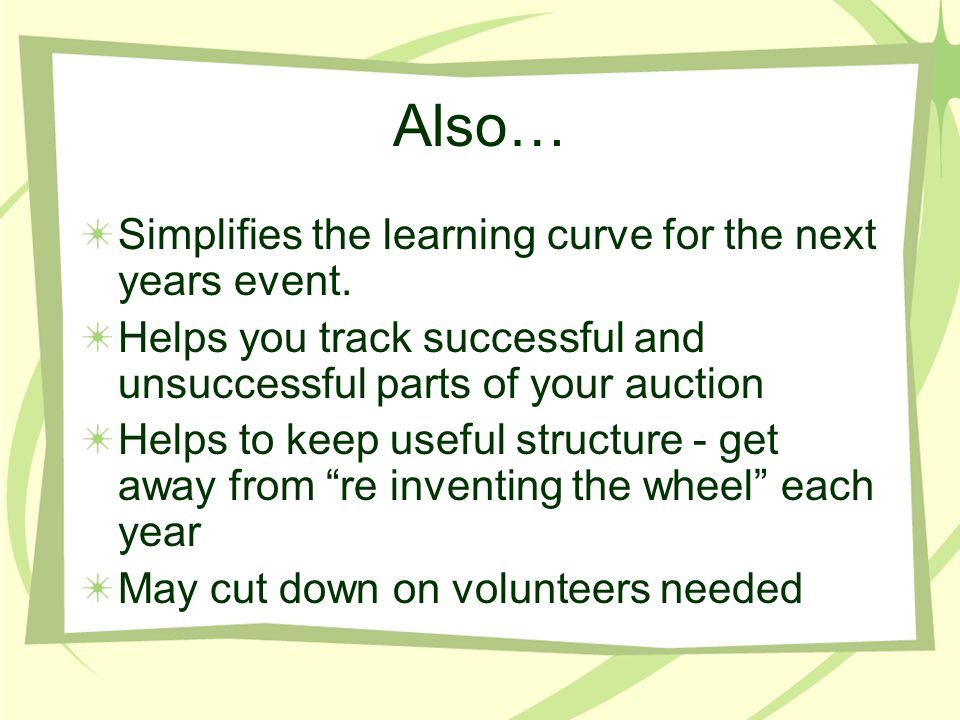 Also…

Simplifies the learning curve for the next years event.

Helps you track successful and unsuccessful parts of your auction

Helps to keep useful structure - get away from “re inventing the wheel” each year

May cut down on volunteers needed